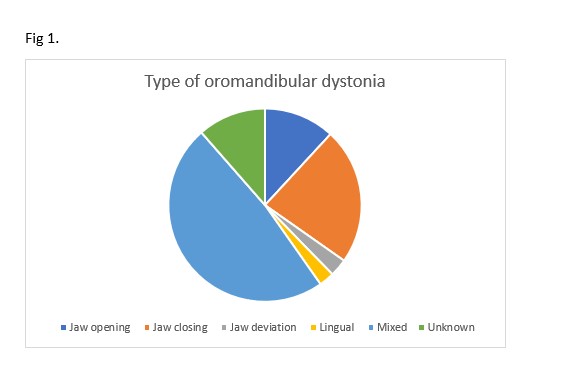 Fig 1.

Type of oromandibular dystonia

Jaw opening
Jaw closing
Jaw deviation
Lingual
Mixed
Unknown